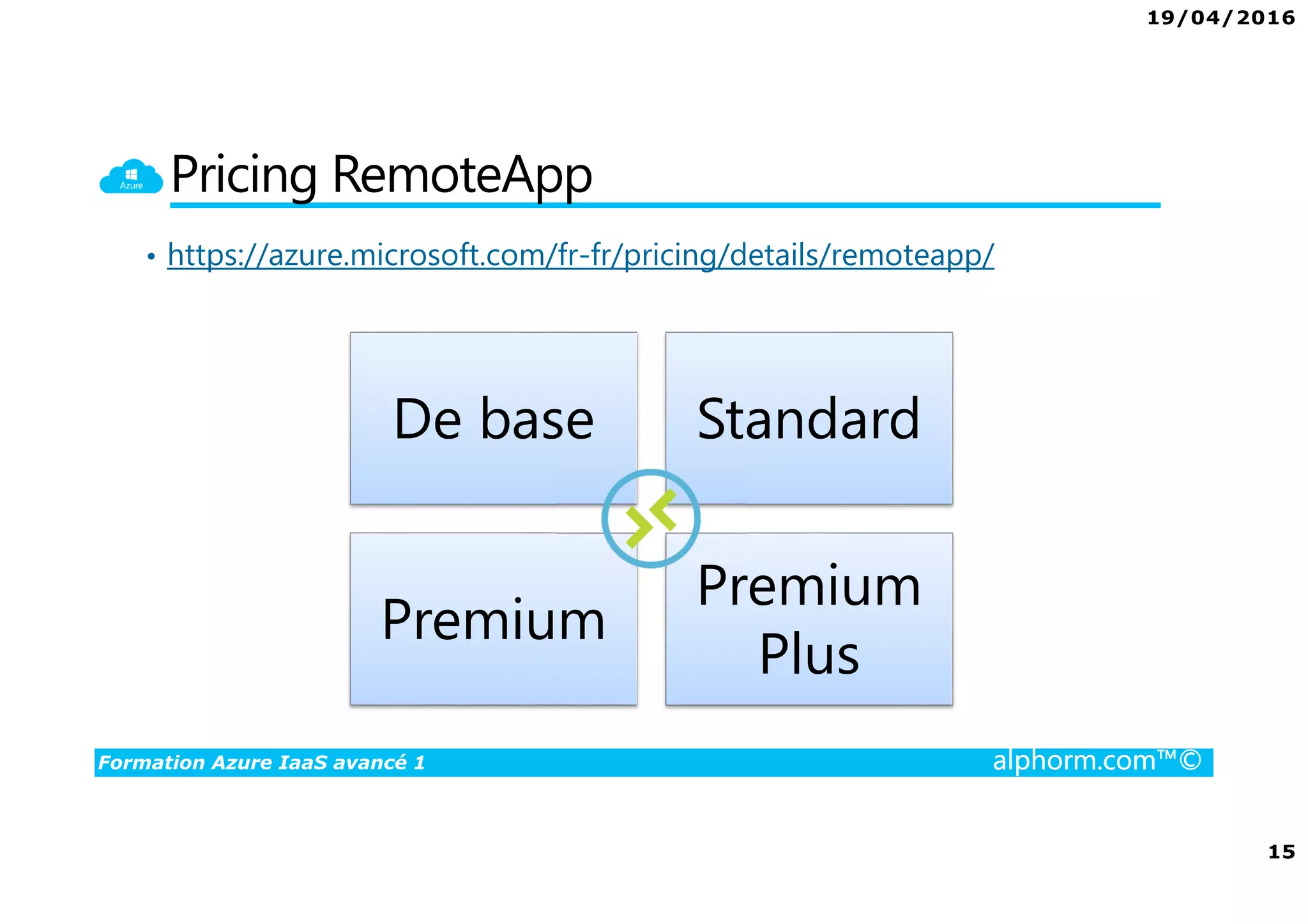 19/04/2016

Azure

Pricing RemoteApp

• https://azure.microsoft.com/fr-fr/pricing/details/remoteapp/

De base

Standard

Premium

Premium Plus

Formation Azure IaaS avancé 1

alphorm.com™©

15